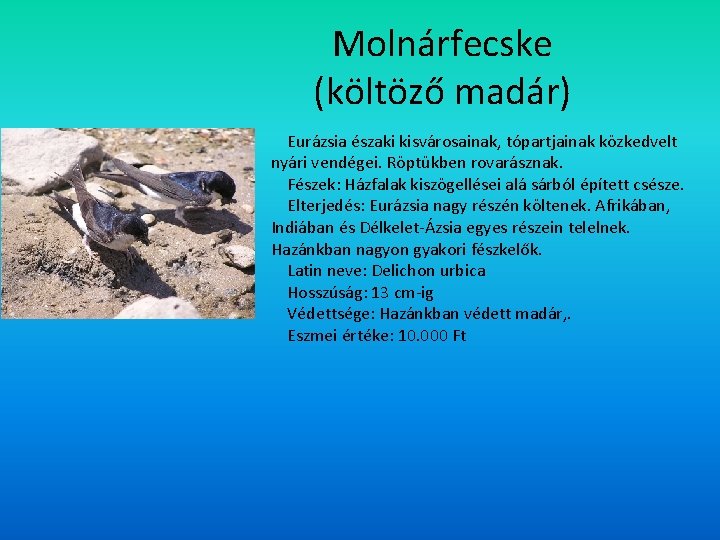 Molnárfecske
(költöző madár)

Eurázsia északi kisvárosainak, tópartjainak közkedvelt nyári vendégei. Röptükben rovarásznak.

Fészek: Házfalak kiszögellései alá sárból épített csésze.

Elterjedés: Eurázsia nagy részén költenek. Afrikában, Indiában és Délkelet-Ázsia egyes részein telelnek. Hazánkban nagyon gyakori fészkelők.

Latin neve: Delichon urbica

Hosszúság: 13 cm-ig

Védettsége: Hazánkban védett madár,.

Eszmei értéke: 10.000 Ft